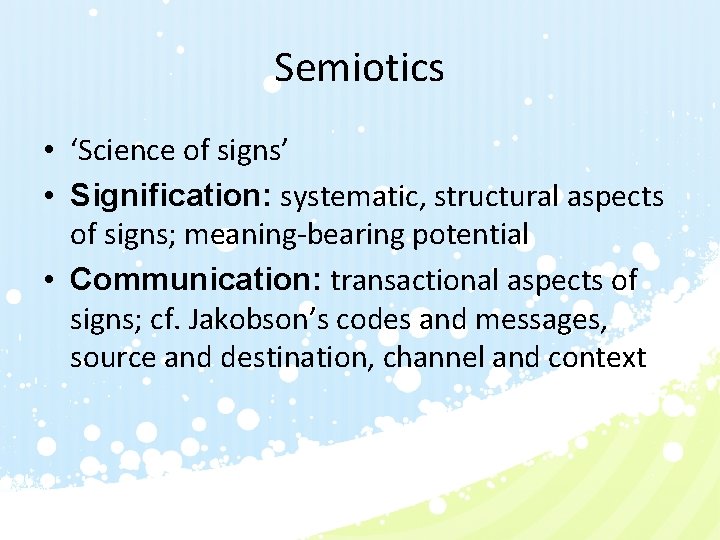 Semiotics

• ‘Science of signs’
• Signification: systematic, structural aspects of signs; meaning-bearing potential
• Communication: transactional aspects of signs; cf. Jakobson’s codes and messages, source and destination, channel and context